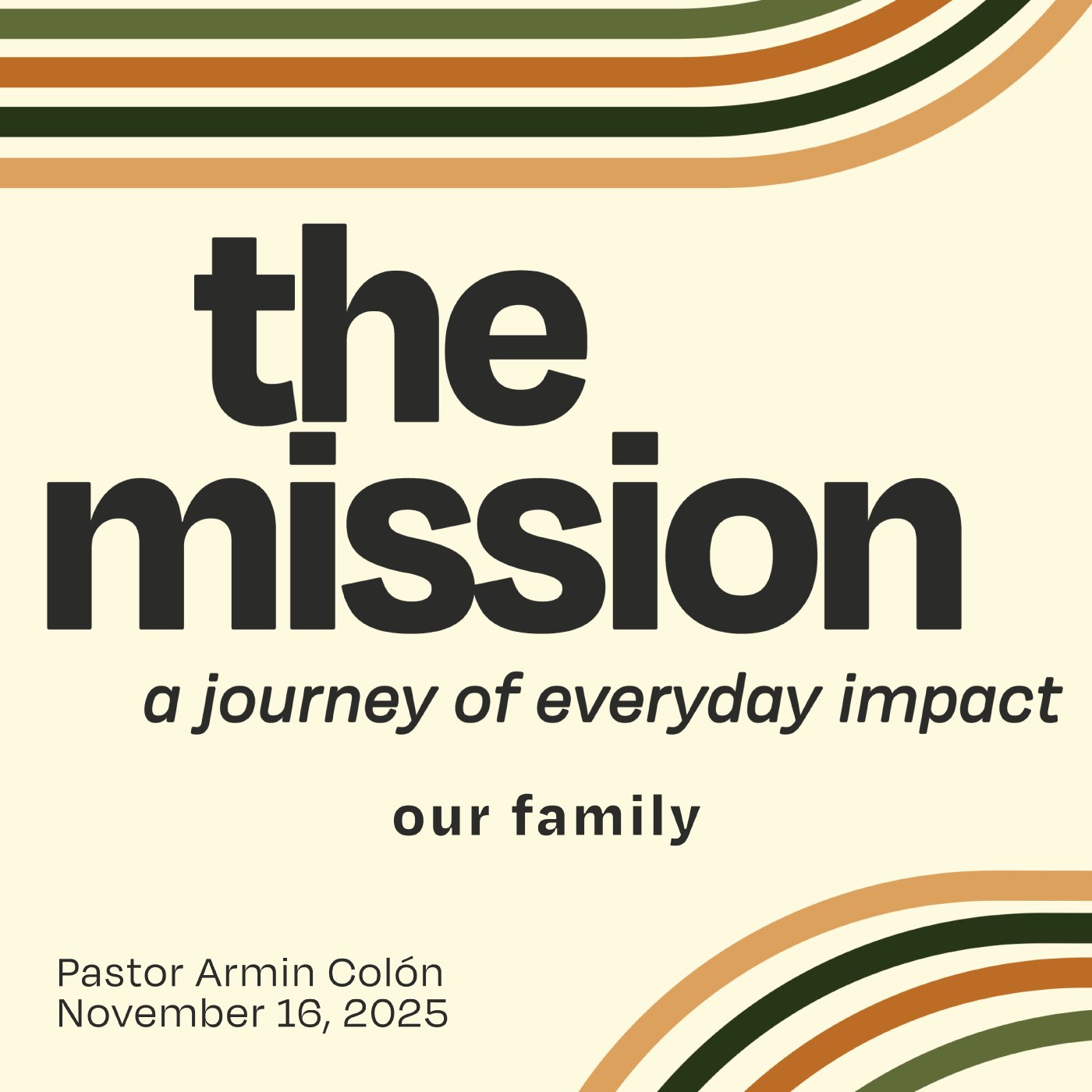 the mission

a journey of everyday impact

our family

Pastor Armin Colón
November 16, 2025